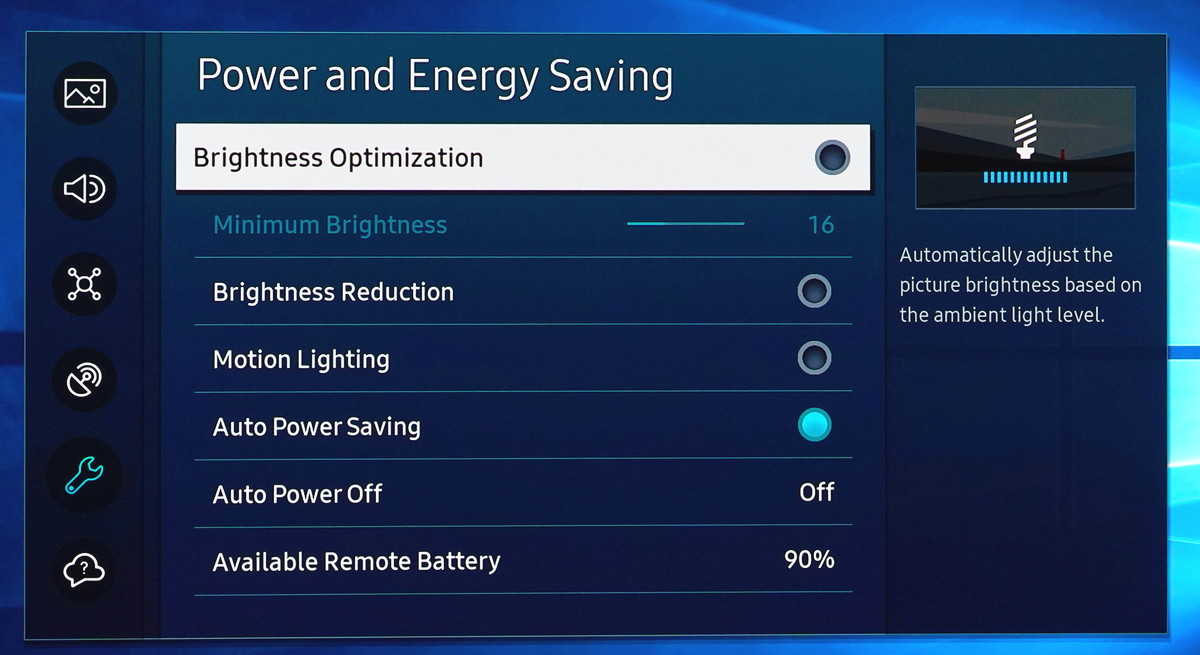 Power and Energy Saving

Brightness Optimization

Minimum Brightness 16

Brightness Reduction

Motion Lighting

Auto Power Saving

Auto Power Off Off

Available Remote Battery 90%

Automatically adjust the picture brightness based on the ambient light level.